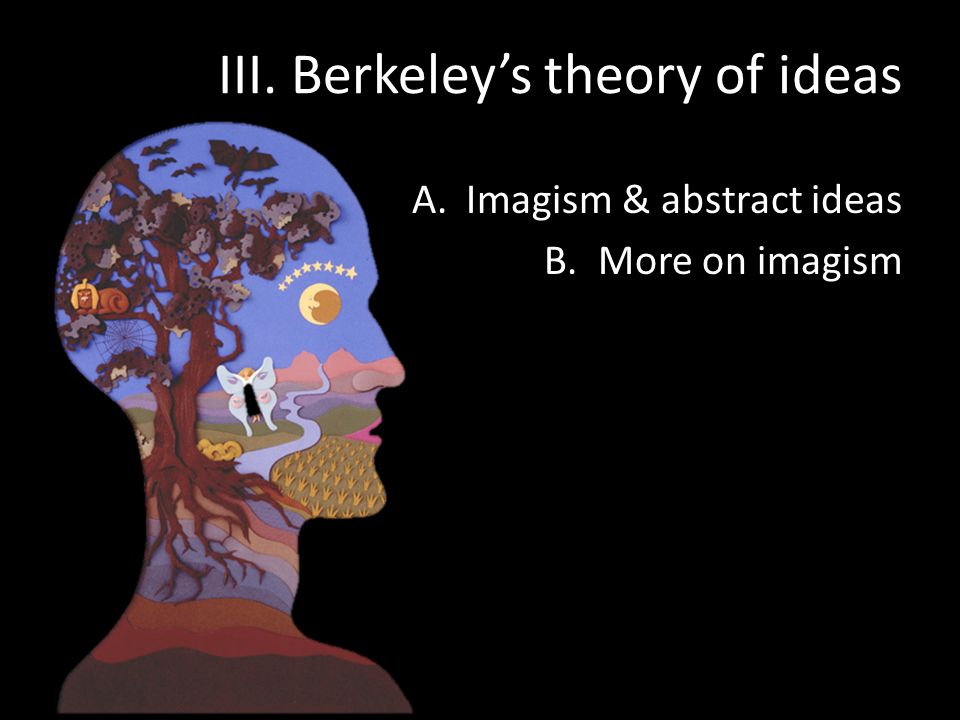 III. Berkeley’s theory of ideas

A. Imagism & abstract ideas

B. More on imagism